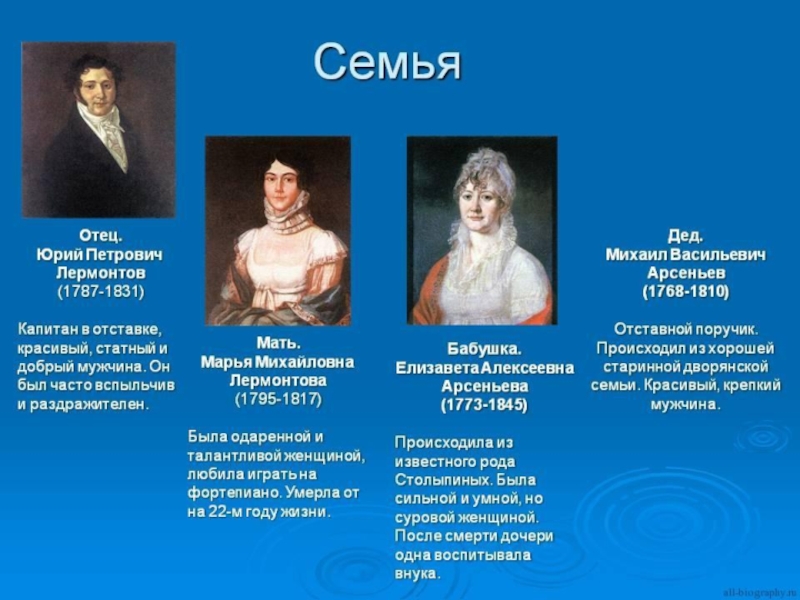 Семья

Отец.
Юрий Петрович
Лермонтов
(1787-1831)

Капитан в отставке, красивый, статный и добрый мужчина. Он был часто вспыльчив и раздражителен.

Мать.
Марья Михайловна
Лермонтова
(1795-1817)

Была одаренной и талантливой женщиной, любила играть на фортепиано. Умерла от на 22-м году жизни.

Бабушка.
Елизавета Алексеевна
Арсеньева
(1773-1845)

Происходила из известного рода Столыпиных. Была сильной и умной, но суровой женщиной. После смерти дочери одна воспитывала внука.

Дед.
Михаил Васильевич
Арсеньев
(1768-1810)

Отставной поручик. Происходил из хорошей старинной дворянской семьи. Красивый, крепкий мужчина.

all-biography.ru